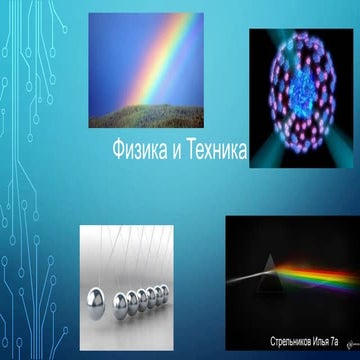 Физика и Техника

Стрельников Илья 7а